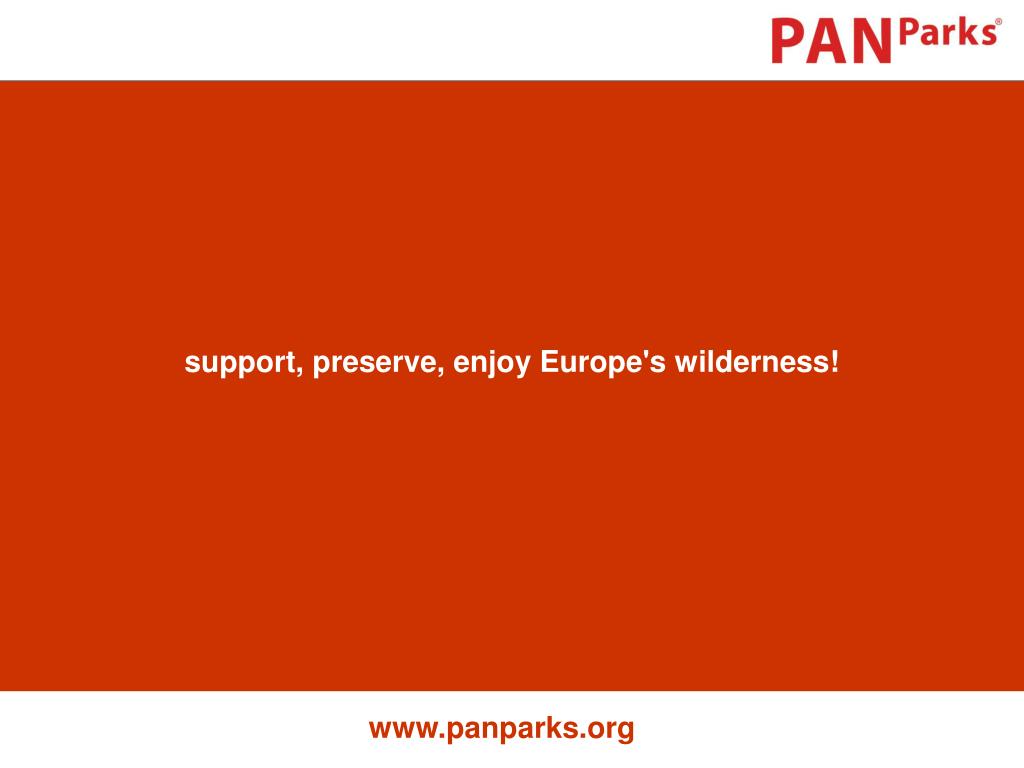 PAN Parks®

support, preserve, enjoy Europe's wilderness!

www.panparks.org